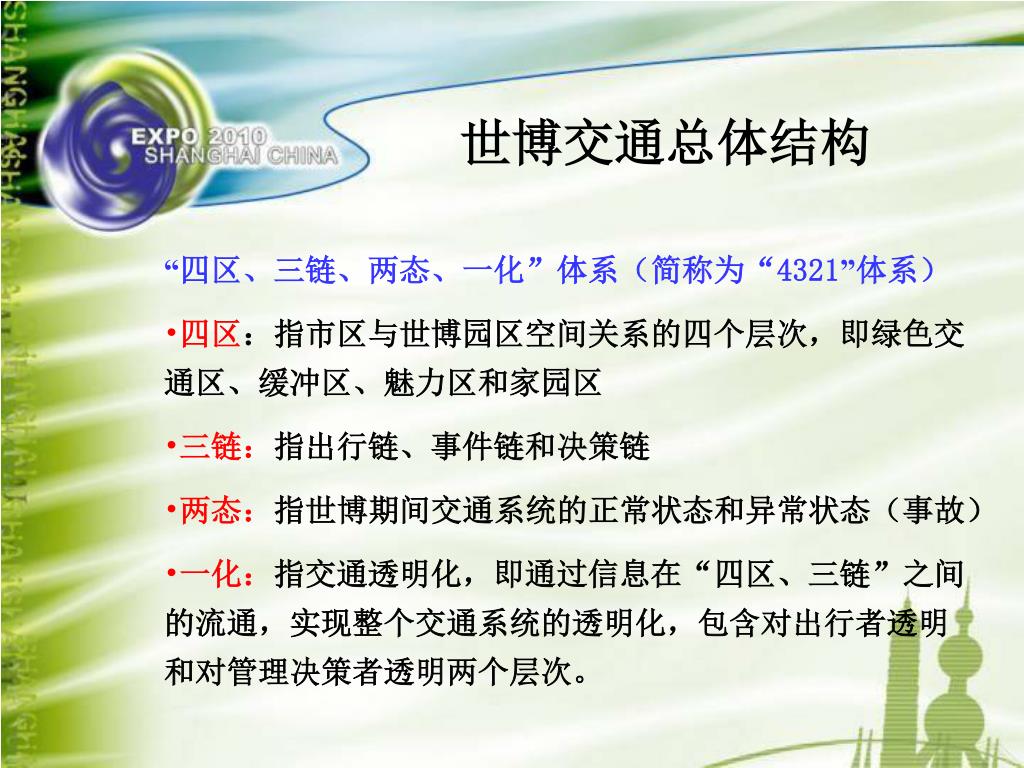 EXPO 2010
SHANGHAI CHINA

世博交通总体结构

“四区、三链、两态、一化”体系（简称为“4321”体系）

•四区：指市区与世博园区空间关系的四个层次，即绿色交通区、缓冲区、魅力区和家园区

•三链：指出行链、事件链和决策链

•两态：指世博期间交通系统的正常状态和异常状态（事故）

•一化：指交通透明化，即通过信息在“四区、三链”之间的流通，实现整个交通系统的透明化，包含对出行者透明和对管理决策者透明两个层次。